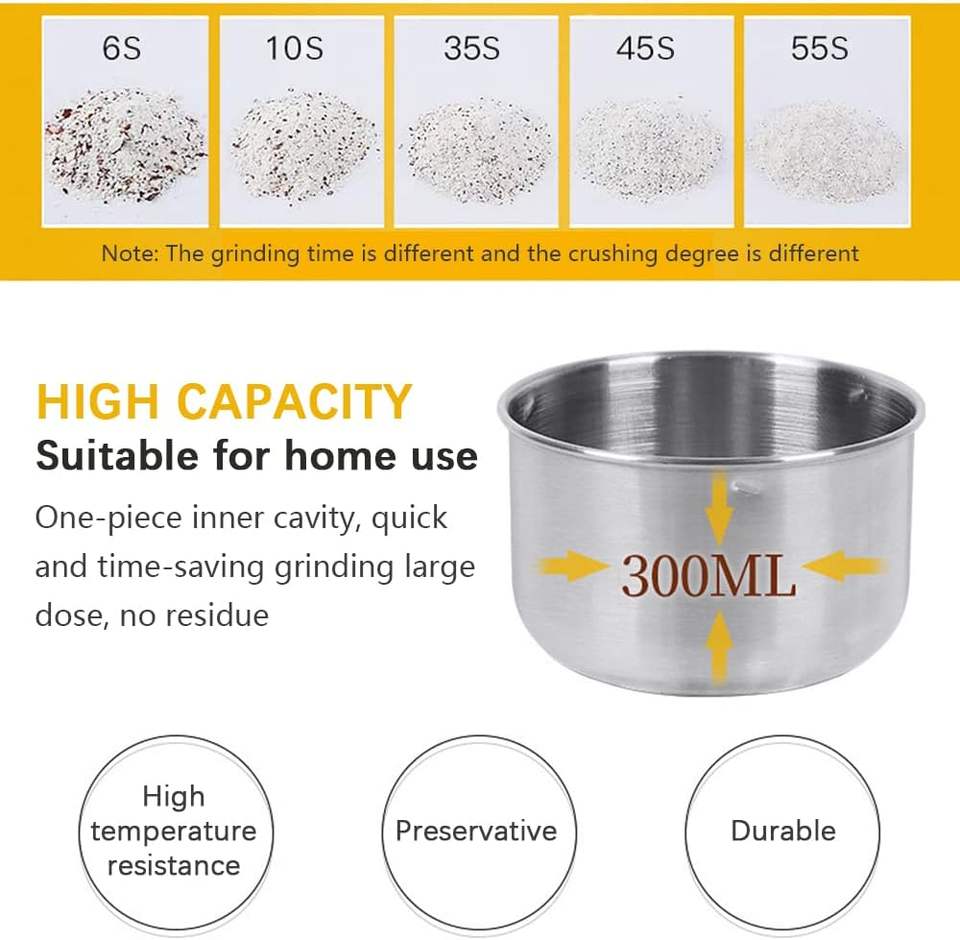 6S

10S

35S

45S

55S

Note: The grinding time is different and the crushing degree is different

HIGH CAPACITY

Suitable for home use

One-piece inner cavity, quick and time-saving grinding large dose, no residue

300ML

High temperature resistance

Preservative

Durable